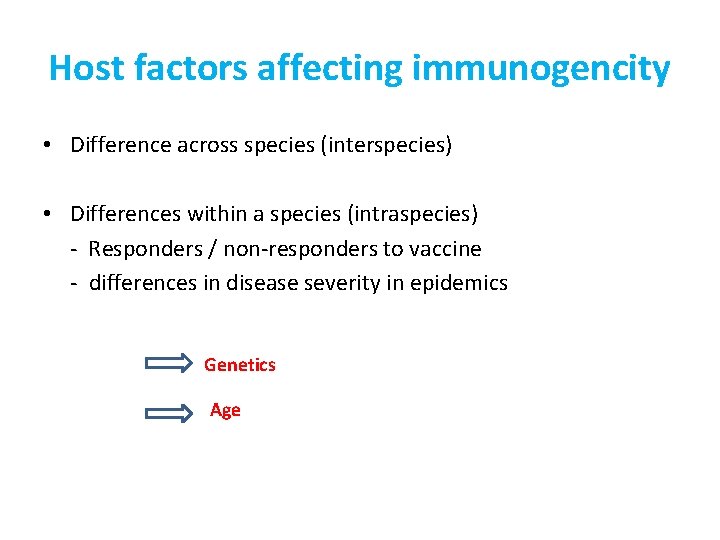 Host factors affecting immunogencity

• Difference across species (interspecies)

• Differences within a species (intraspecies)
- Responders / non-responders to vaccine
- differences in disease severity in epidemics

Genetics

Age